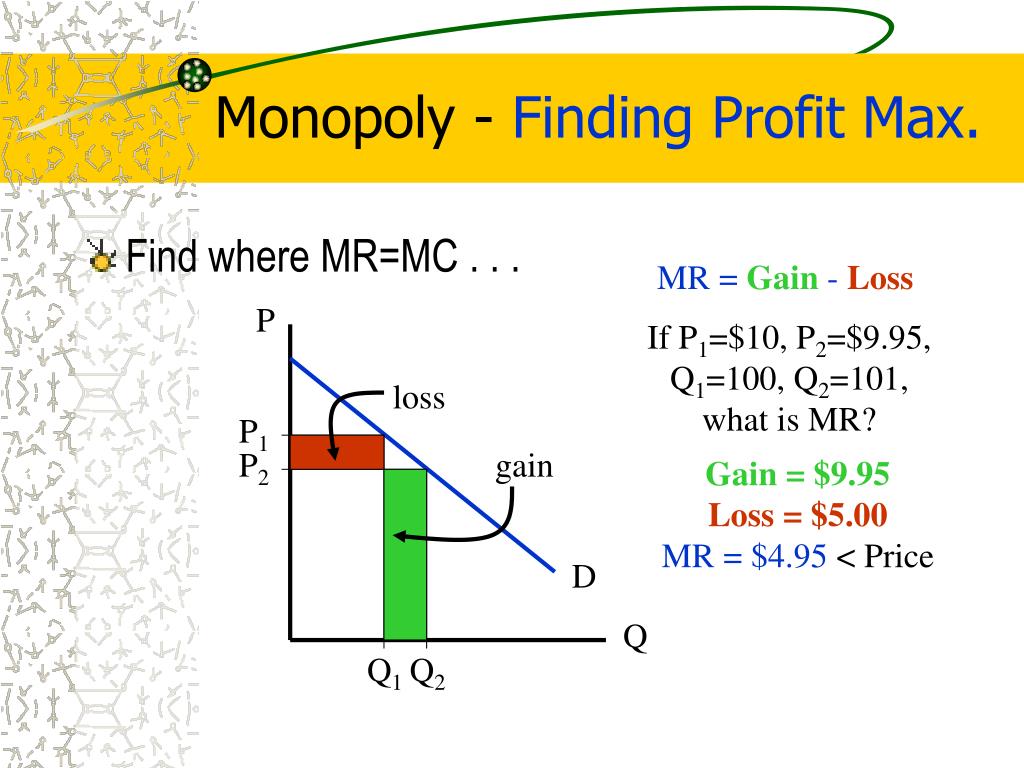 Monopoly - Finding Profit Max.

Find where MR=MC . . .

P

loss

$P_1$
$P_2$

gain

D

Q

$Q_1$ $Q_2$

MR = Gain - Loss

If $P_1$=\$10, $P_2$=\$9.95, $Q_1$=100, $Q_2$=101, what is MR?

Gain = \$9.95
Loss = \$5.00
MR = \$4.95 < Price